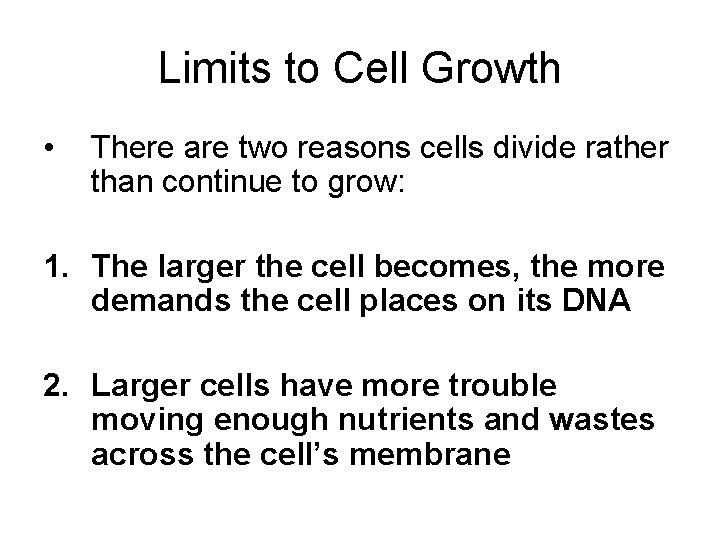 Limits to Cell Growth

• There are two reasons cells divide rather than continue to grow:

1. The larger the cell becomes, the more demands the cell places on its DNA

2. Larger cells have more trouble moving enough nutrients and wastes across the cell’s membrane